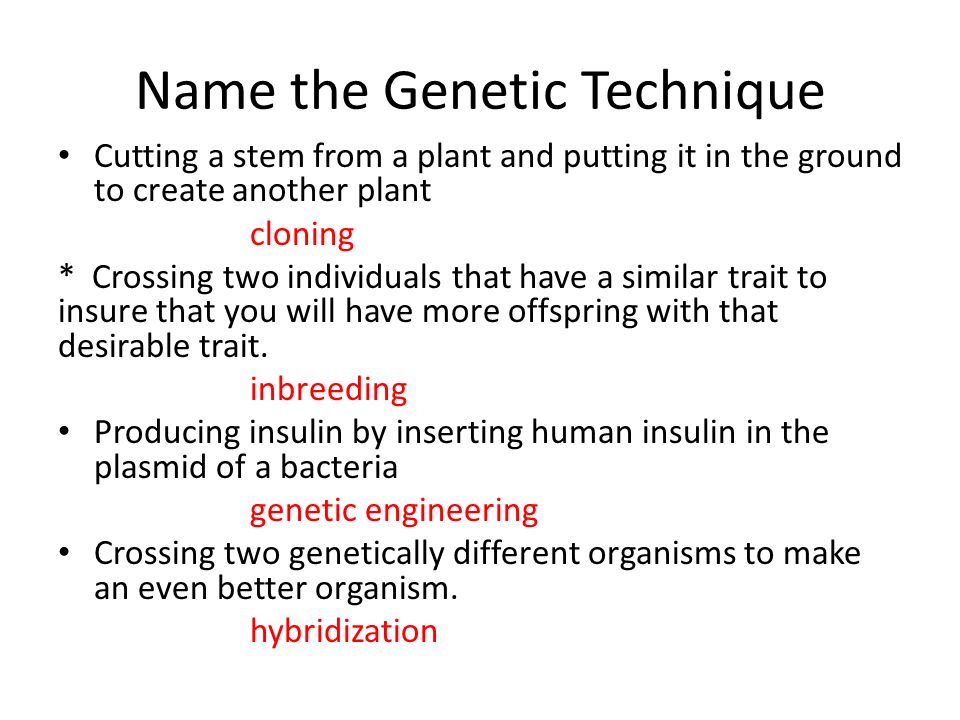 Name the Genetic Technique

• Cutting a stem from a plant and putting it in the ground to create another plant

cloning

* Crossing two individuals that have a similar trait to insure that you will have more offspring with that desirable trait.

inbreeding

• Producing insulin by inserting human insulin in the plasmid of a bacteria

genetic engineering

• Crossing two genetically different organisms to make an even better organism.

hybridization